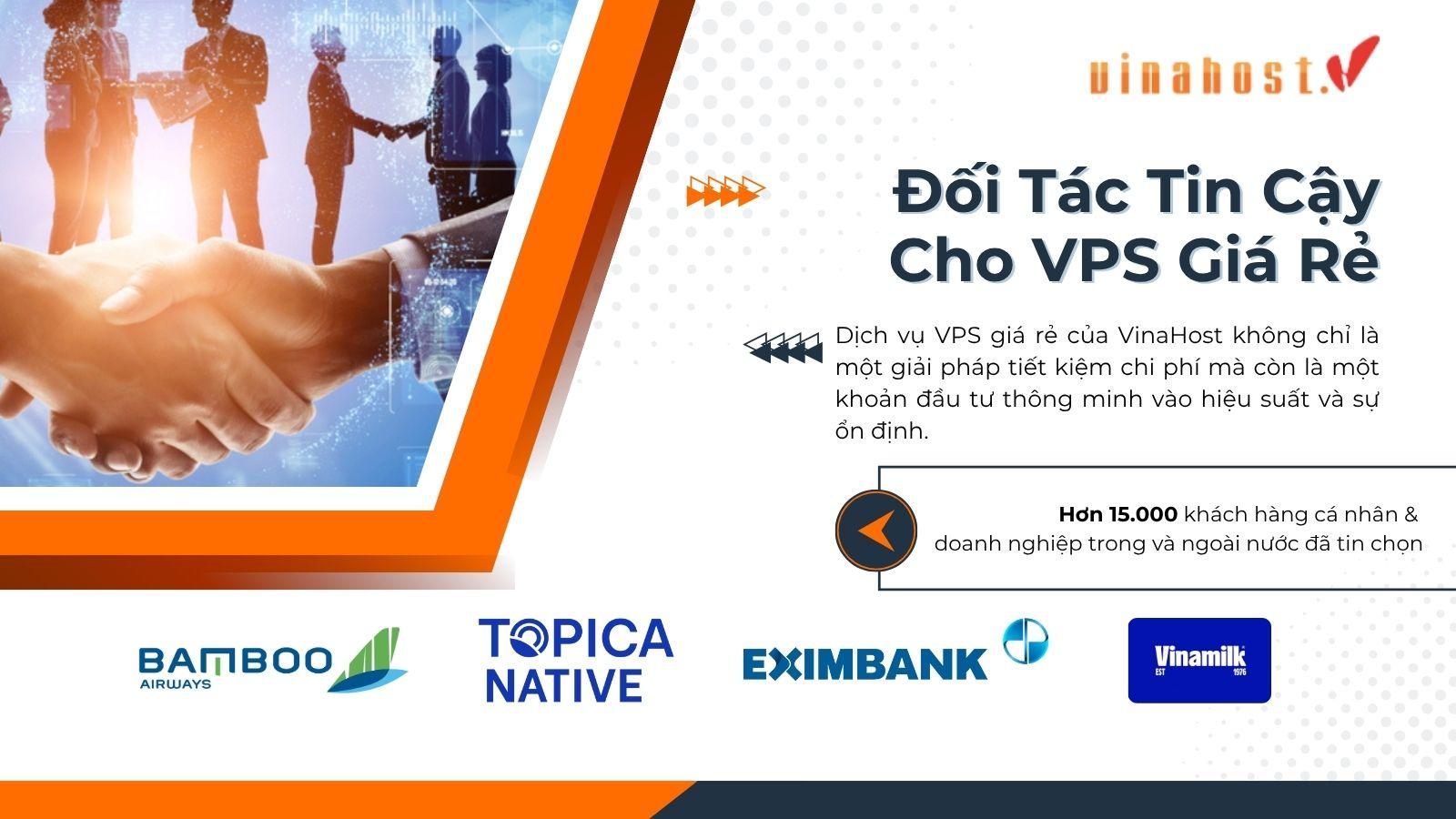 vinahost.

Đối Tác Tin Cậy Cho VPS Giá Rẻ

Dịch vụ VPS giá rẻ của VinaHost không chỉ là một giải pháp tiết kiệm chi phí mà còn là một khoản đầu tư thông minh vào hiệu suất và sự ổn định.

Hơn 15.000 khách hàng cá nhân & doanh nghiệp trong và ngoài nước đã tin chọn

BAMBOO AIRWAYS

TOPICA NATIVE

EXIMBANK

Vinamilk EST 1976